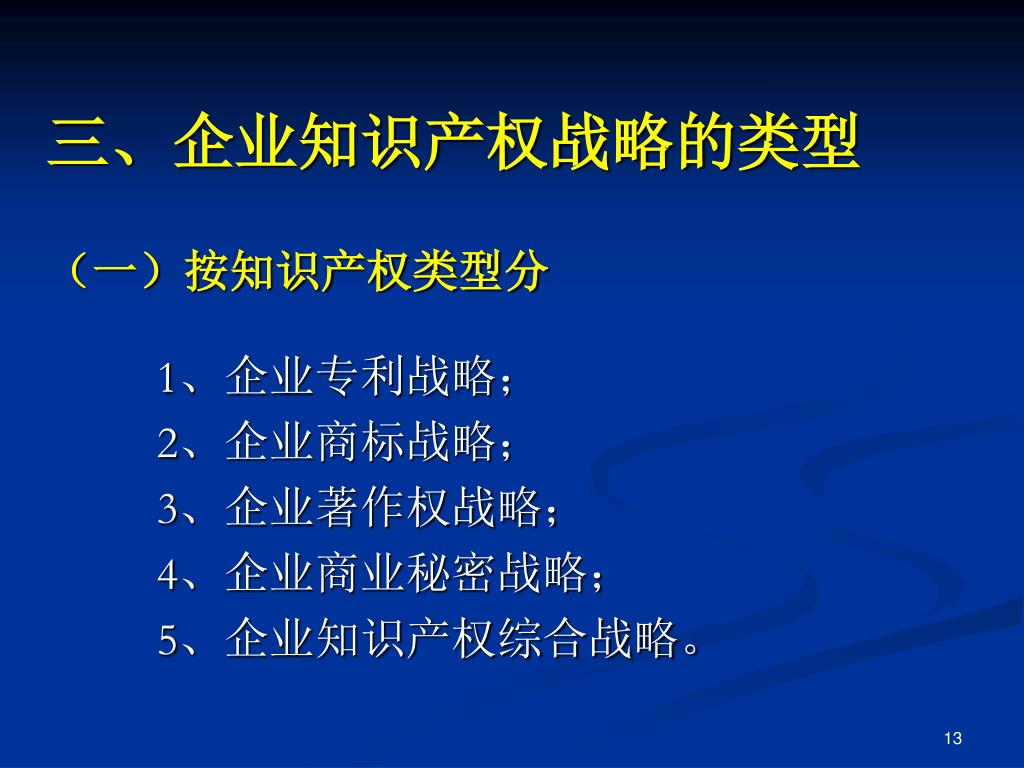 三、企业知识产权战略的类型

（一）按知识产权类型分

1、企业专利战略；
2、企业商标战略；
3、企业著作权战略；
4、企业商业秘密战略；
5、企业知识产权综合战略。

13